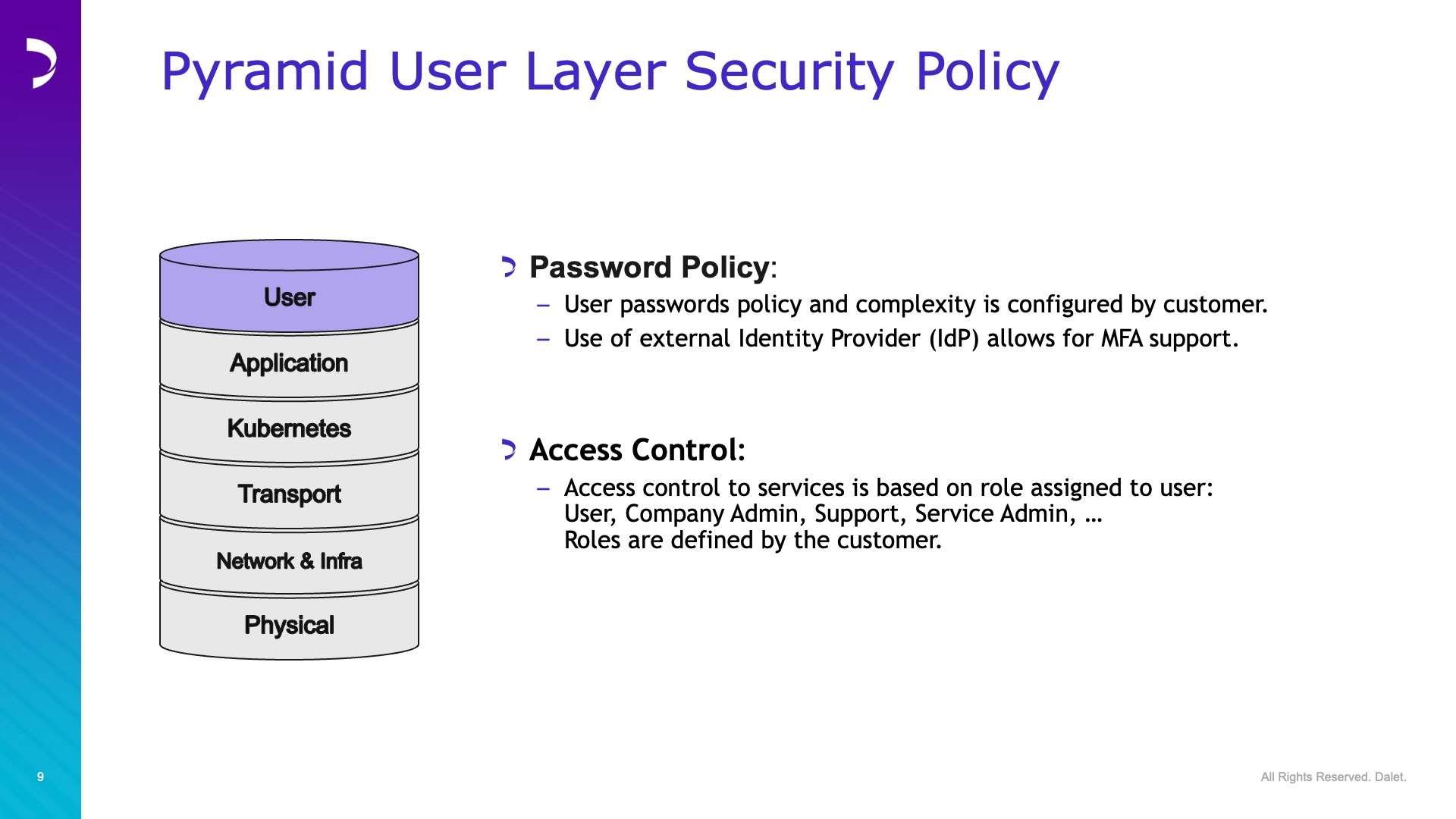 Pyramid User Layer Security Policy

User
Application
Kubernetes
Transport
Network & Infra
Physical

Password Policy:
– User passwords policy and complexity is configured by customer.
– Use of external Identity Provider (IdP) allows for MFA support.

Access Control:
– Access control to services is based on role assigned to user: User, Company Admin, Support, Service Admin, … Roles are defined by the customer.

9

All Rights Reserved. Dalet.